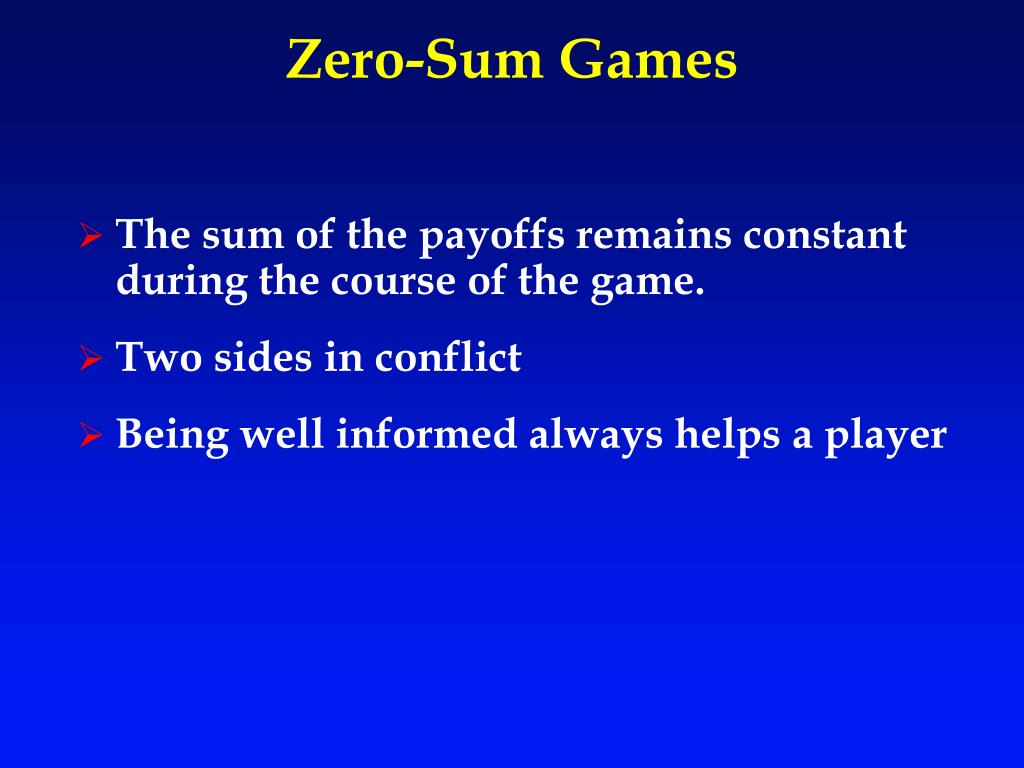 Zero-Sum Games

➢ The sum of the payoffs remains constant during the course of the game.

➢ Two sides in conflict

➢ Being well informed always helps a player